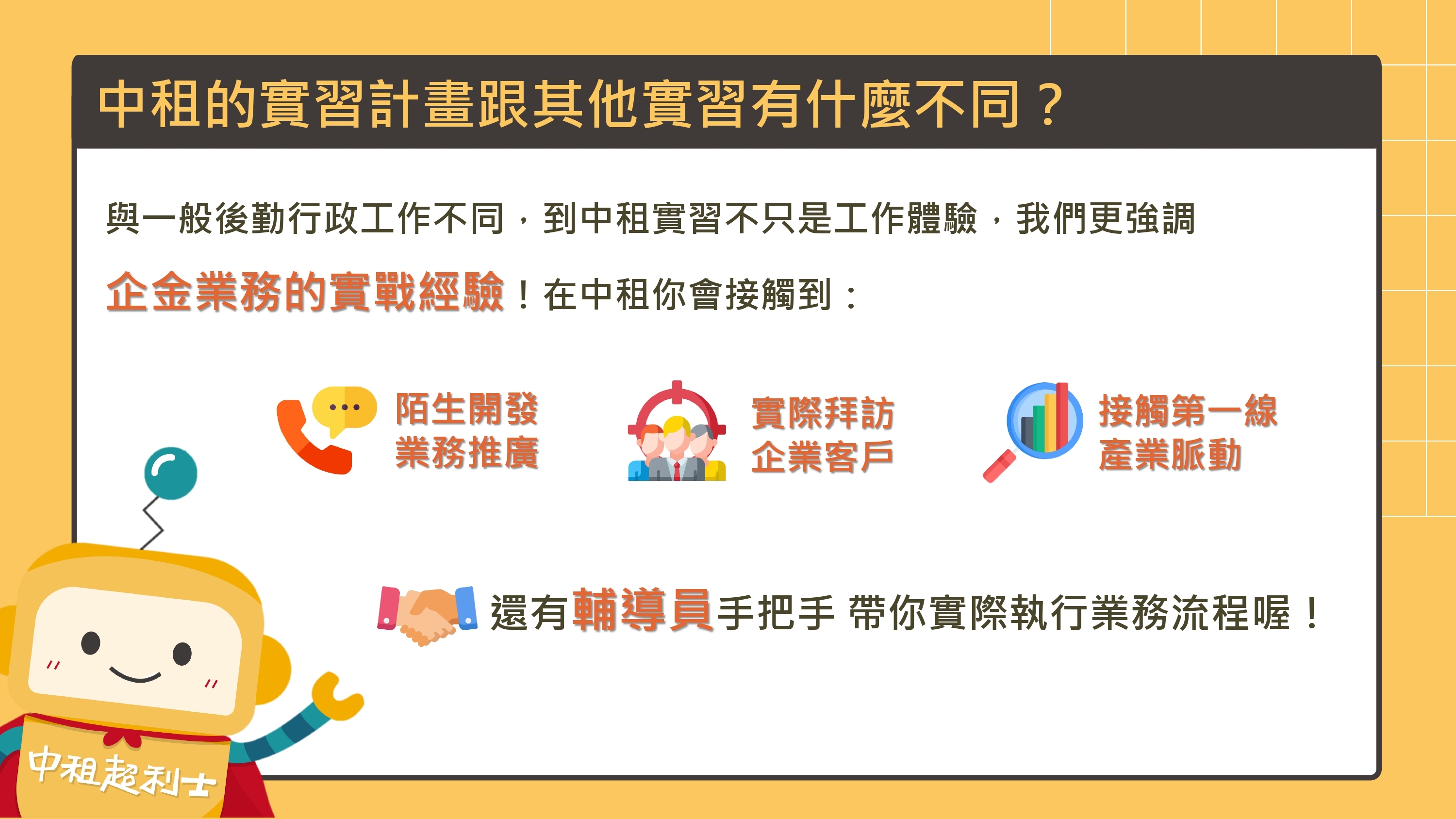 中租的實習計畫跟其他實習有什麼不同？

與一般後勤行政工作不同，到中租實習不只是工作體驗，我們更強調企金業務的實戰經驗！在中租你會接觸到：

陌生開發
業務推廣

實際拜訪
企業客戶

接觸第一線
產業脈動

還有輔導員手把手 帶你實際執行業務流程喔！

中租超利士